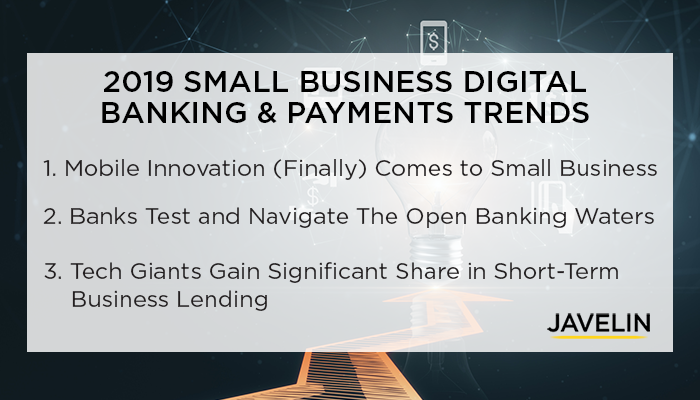 2019 SMALL BUSINESS DIGITAL BANKING & PAYMENTS TRENDS

1. Mobile Innovation (Finally) Comes to Small Business

2. Banks Test and Navigate The Open Banking Waters

3. Tech Giants Gain Significant Share in Short-Term Business Lending

JAVELIN